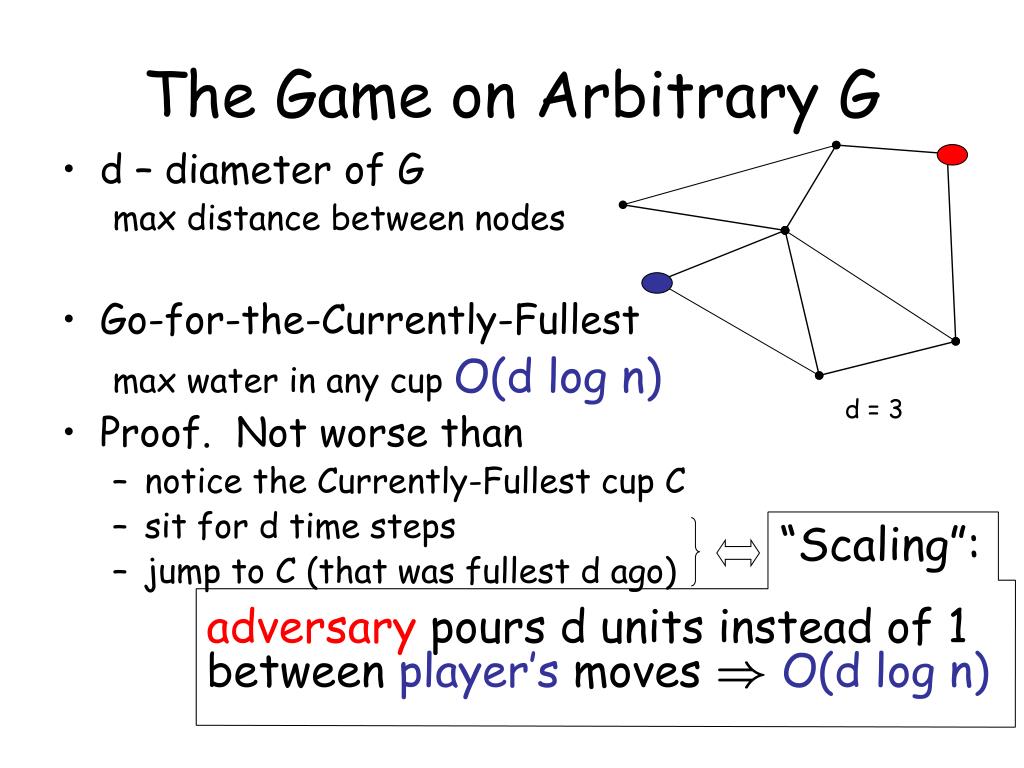 The Game on Arbitrary G

• d – diameter of G
max distance between nodes

• Go-for-the-Currently-Fullest
max water in any cup O(d log n)

• Proof. Not worse than
– notice the Currently-Fullest cup C
– sit for d time steps
– jump to C (that was fullest d ago)

d = 3

$\Leftrightarrow$ "Scaling":

adversary pours d units instead of 1 between player's moves $\Rightarrow$ O(d log n)